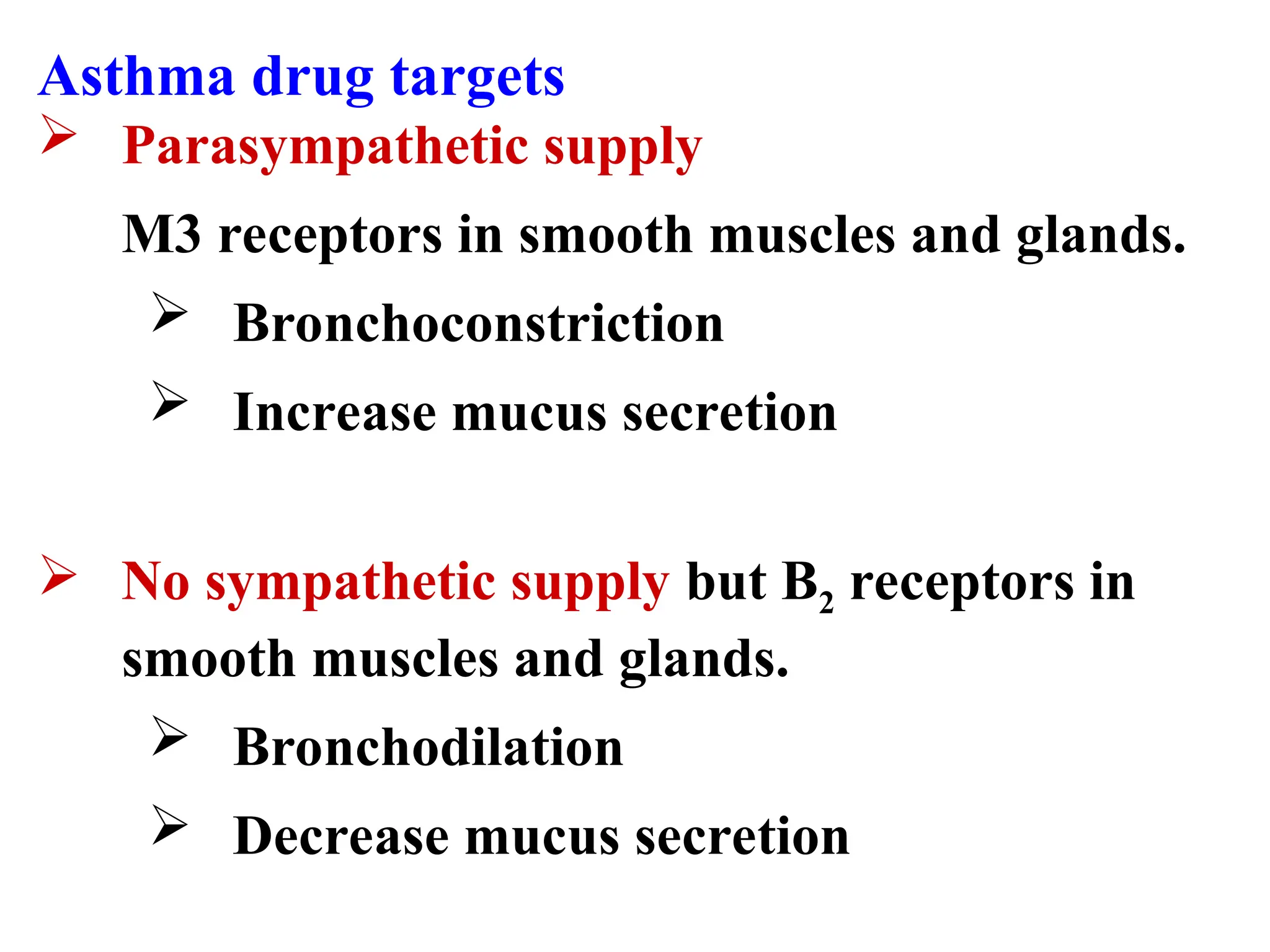 Asthma drug targets

➢ Parasympathetic supply

M3 receptors in smooth muscles and glands.

➢ Bronchoconstriction

➢ Increase mucus secretion

➢ No sympathetic supply but $B_2$ receptors in smooth muscles and glands.

➢ Bronchodilation

➢ Decrease mucus secretion